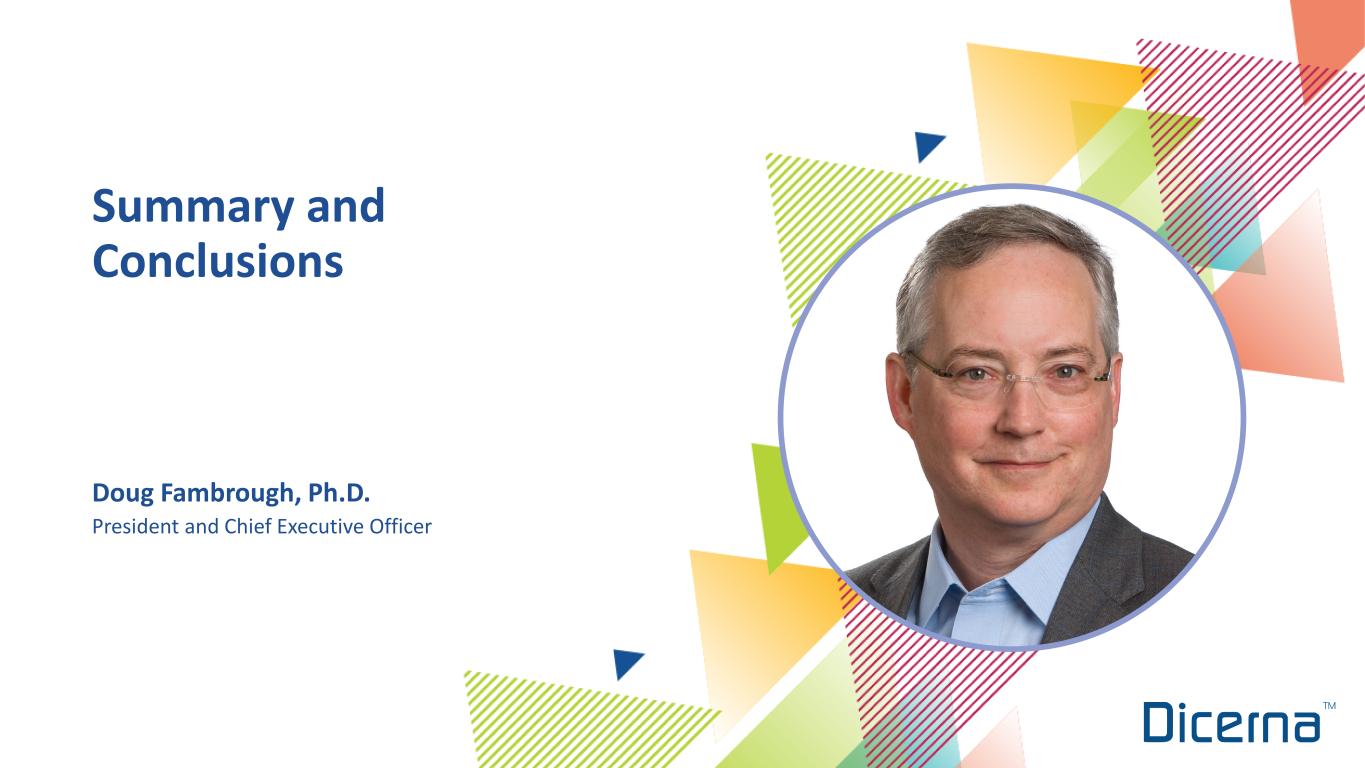 Summary and Conclusions

Doug Fambrough, Ph.D.
President and Chief Executive Officer

Dicerna™